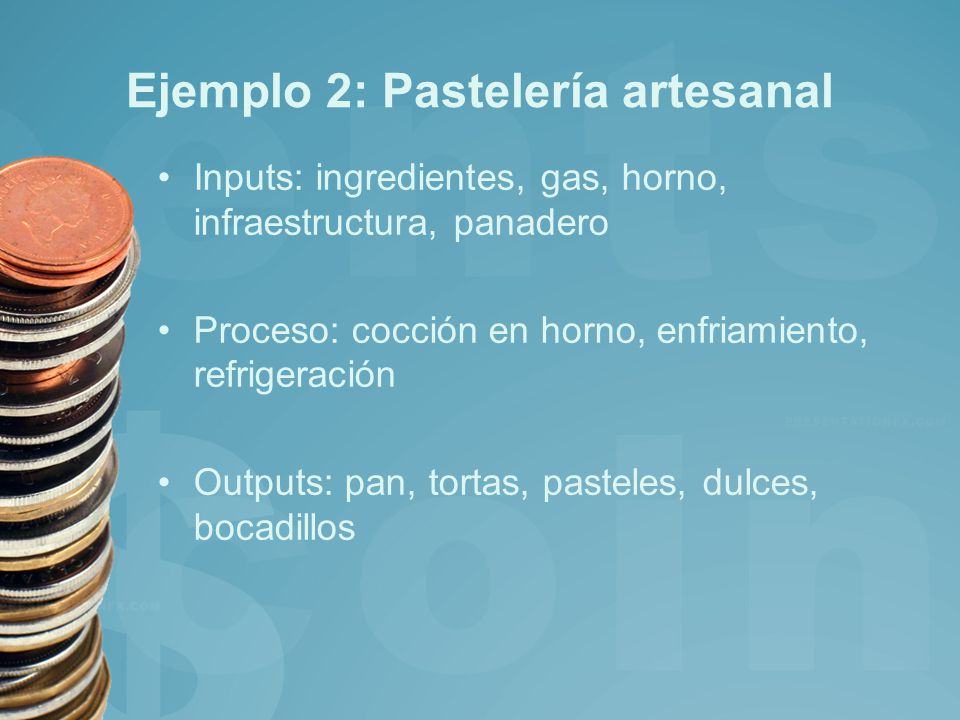 Ejemplo 2: Pastelería artesanal

• Inputs: ingredientes, gas, horno, infraestructura, panadero

• Proceso: cocción en horno, enfriamiento, refrigeración

• Outputs: pan, tortas, pasteles, dulces, bocadillos